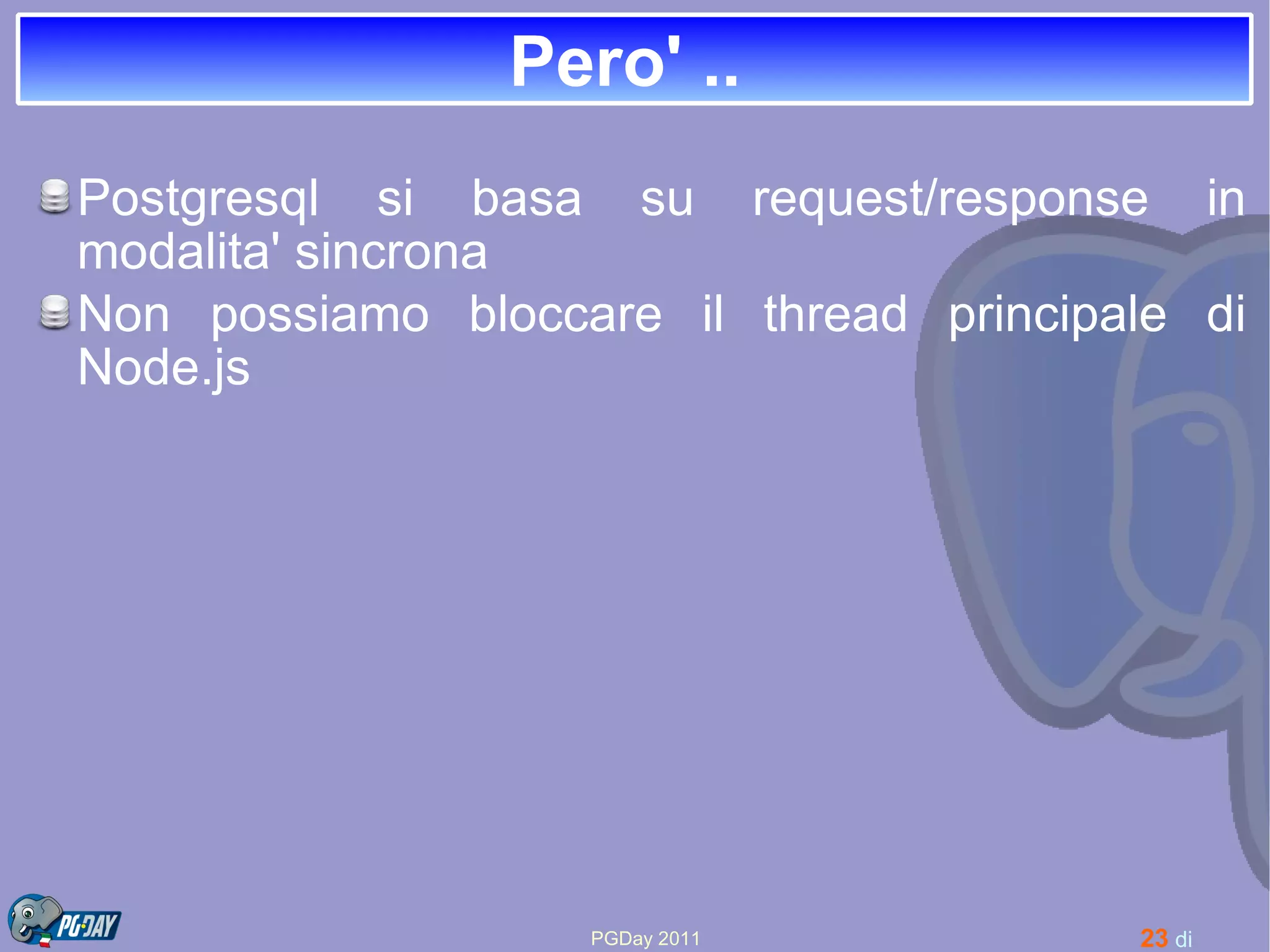 Pero' ..

Postgresql si basa su request/response in modalita' sincrona

Non possiamo bloccare il thread principale di Node.js

PG·DAY

PGDay 2011

23 di